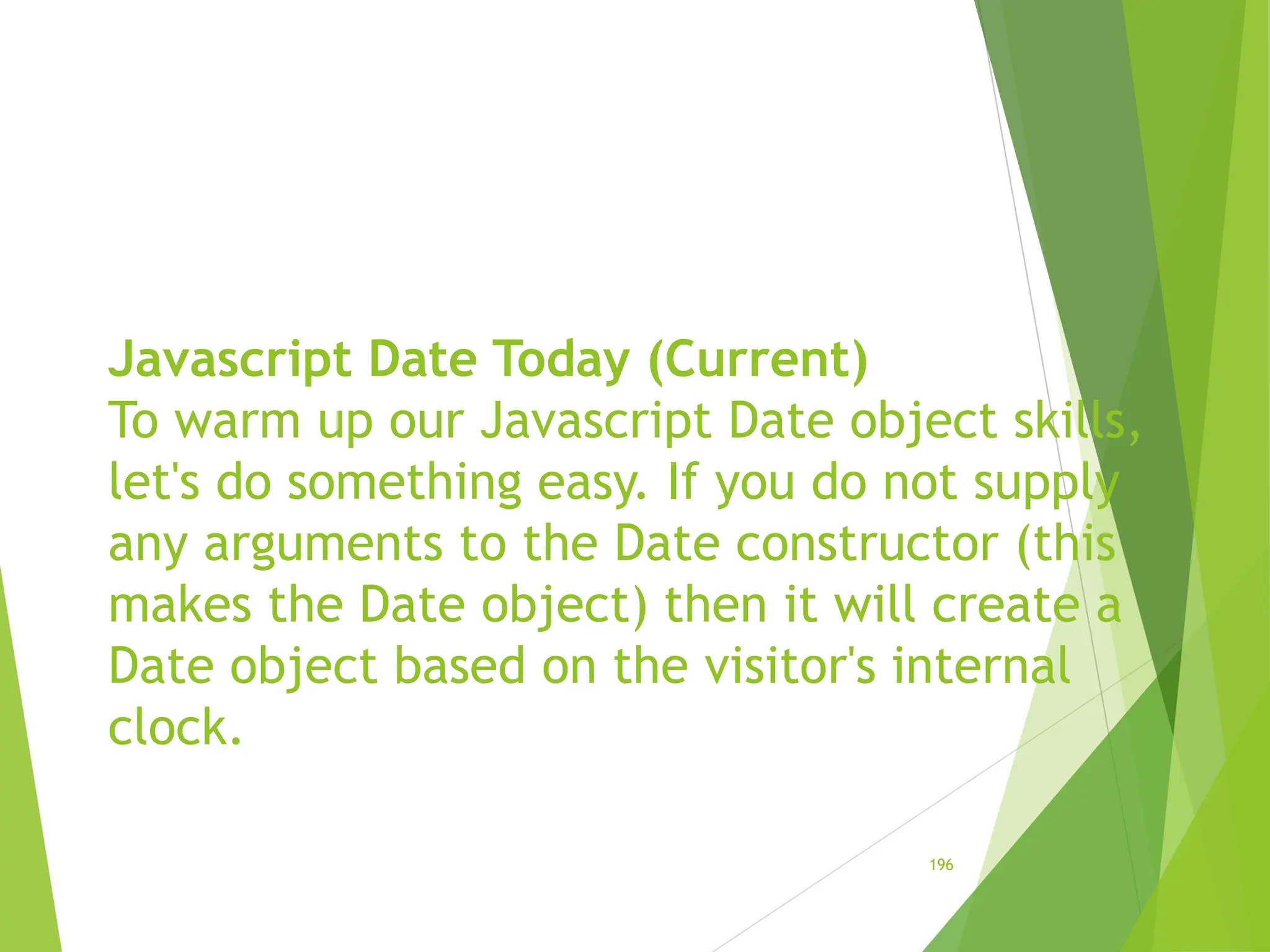 Javascript Date Today (Current)
To warm up our Javascript Date object skills, let's do something easy. If you do not supply any arguments to the Date constructor (this makes the Date object) then it will create a Date object based on the visitor's internal clock.

196